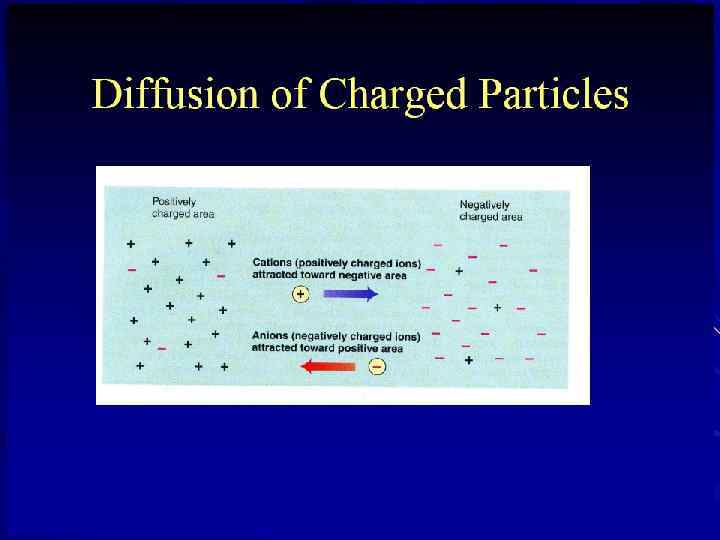 Diffusion of Charged Particles

Positively charged area

Negatively charged area

Cations (positively charged ions) attracted toward negative area

+

Anions (negatively charged ions) attracted toward positive area

−